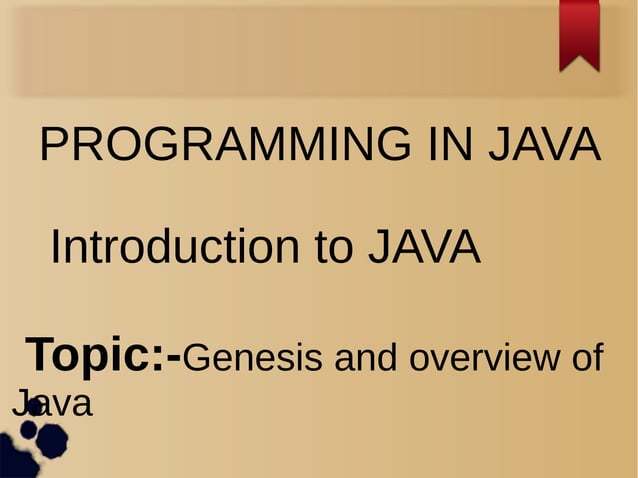 PROGRAMMING IN JAVA

Introduction to JAVA

Topic:-Genesis and overview of Java